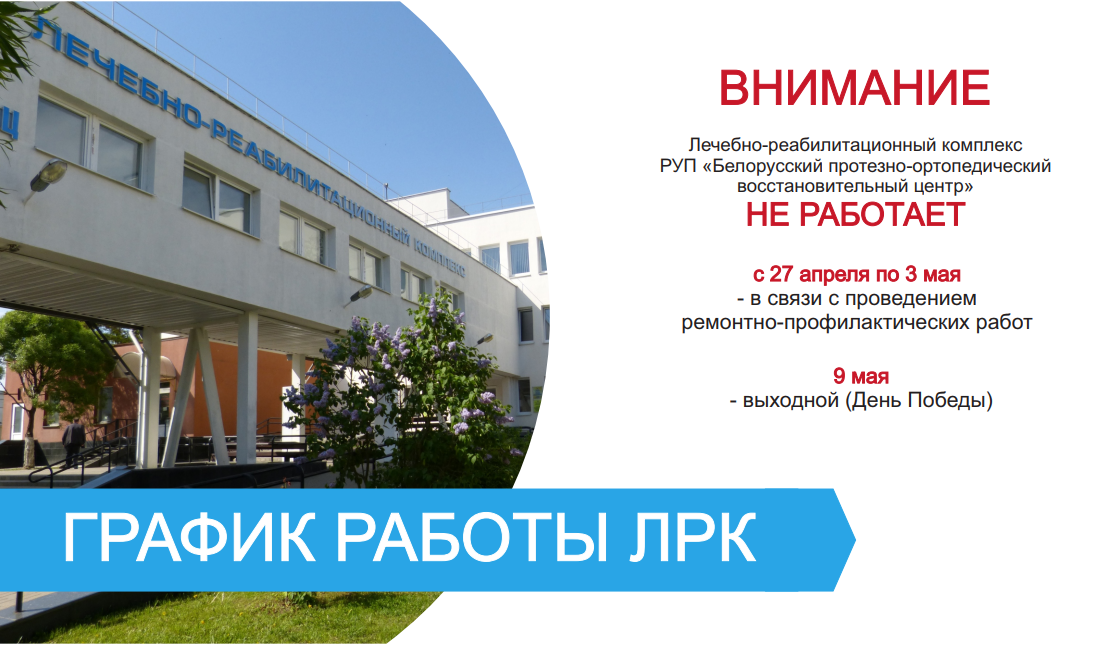 ЛЕЧЕБНО-РЕАБИЛИТАЦИОННЫЙ КОМПЛЕКС

ВНИМАНИЕ

Лечебно-реабилитационный комплекс РУП «Белорусский протезно-ортопедический восстановительный центр»

НЕ РАБОТАЕТ

с 27 апреля по 3 мая
- в связи с проведением ремонтно-профилактических работ

9 мая
- выходной (День Победы)

ГРАФИК РАБОТЫ ЛРК